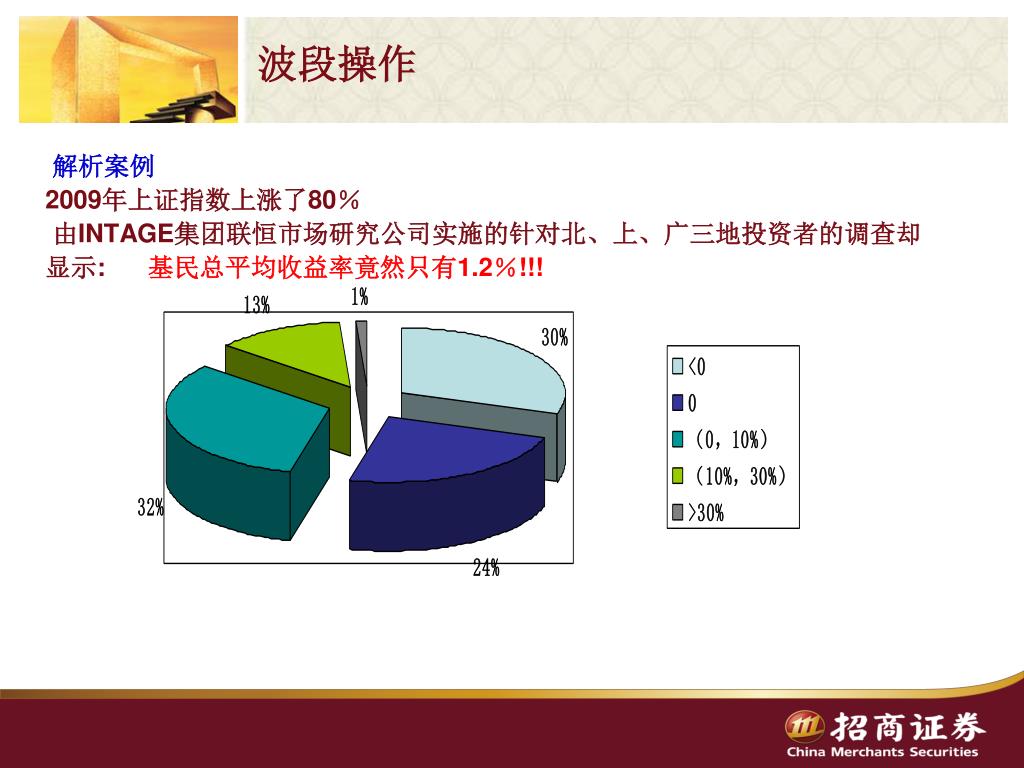 波段操作

解析案例
2009年上证指数上涨了80％
由INTAGE集团联恒市场研究公司实施的针对北、上、广三地投资者的调查却显示:　基民总平均收益率竟然只有1.2％!!!

13%
1%
30%
32%
24%

<0
0
（0，10%）
（10%，30%）
>30%

招商证券
China Merchants Securities